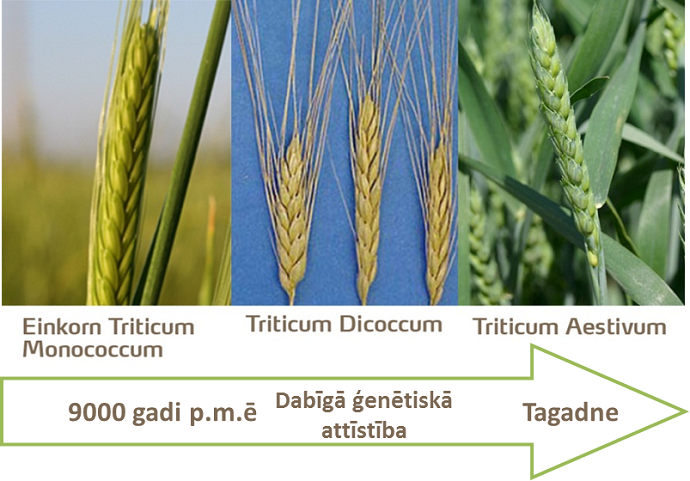 Einkorn Triticum Monococcum

Triticum Dicoccum

Triticum Aestivum

9000 gadi p.m.ē

Dabīgā ģenētiskā attīstība

Tagadne